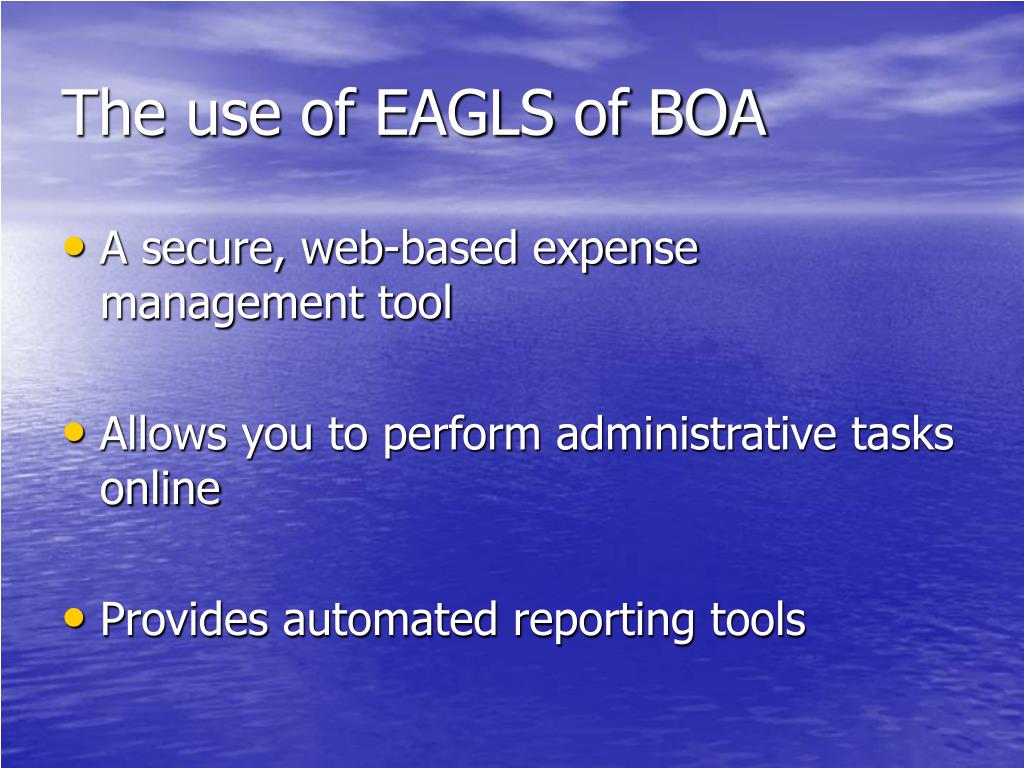 The use of EAGLS of BOA

• A secure, web-based expense management tool

• Allows you to perform administrative tasks online

• Provides automated reporting tools